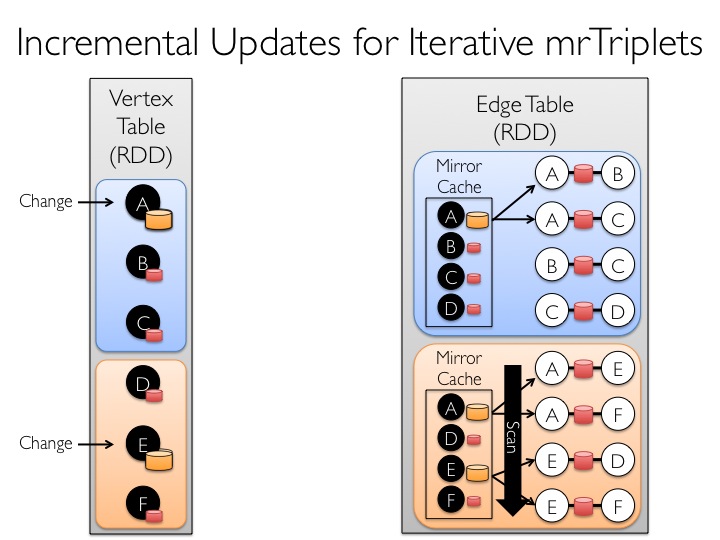 Incremental Updates for Iterative mrTriplets

Vertex Table (RDD)

Change

A

B

C

D

Change

E

F

Edge Table (RDD)

Mirror Cache

A

B

C

D

A B

A C

B C

C D

Mirror Cache

A

D

E

F

Scan

A E

A F

E D

E F